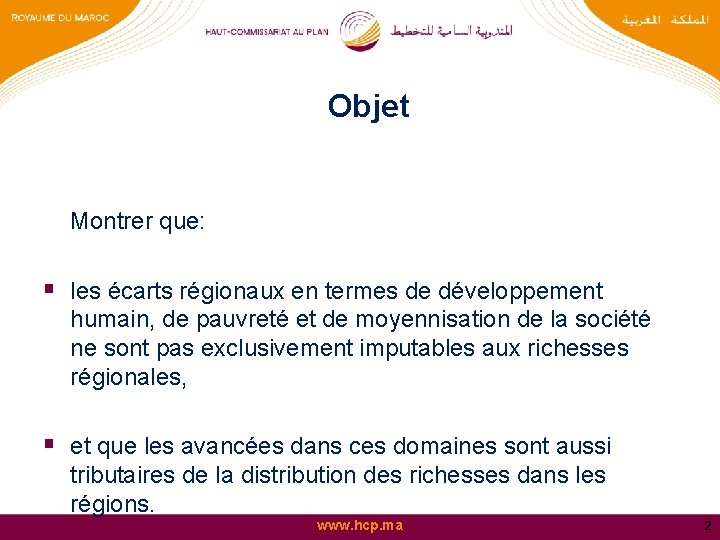 ROYAUME DU MAROC

HAUT-COMMISSARIAT AU PLAN

المندوبية السامية للتخطيط

المملكة المغربية

Objet

Montrer que:

▪ les écarts régionaux en termes de développement humain, de pauvreté et de moyennisation de la société ne sont pas exclusivement imputables aux richesses régionales,

▪ et que les avancées dans ces domaines sont aussi tributaires de la distribution des richesses dans les régions.

www.hcp.ma

2